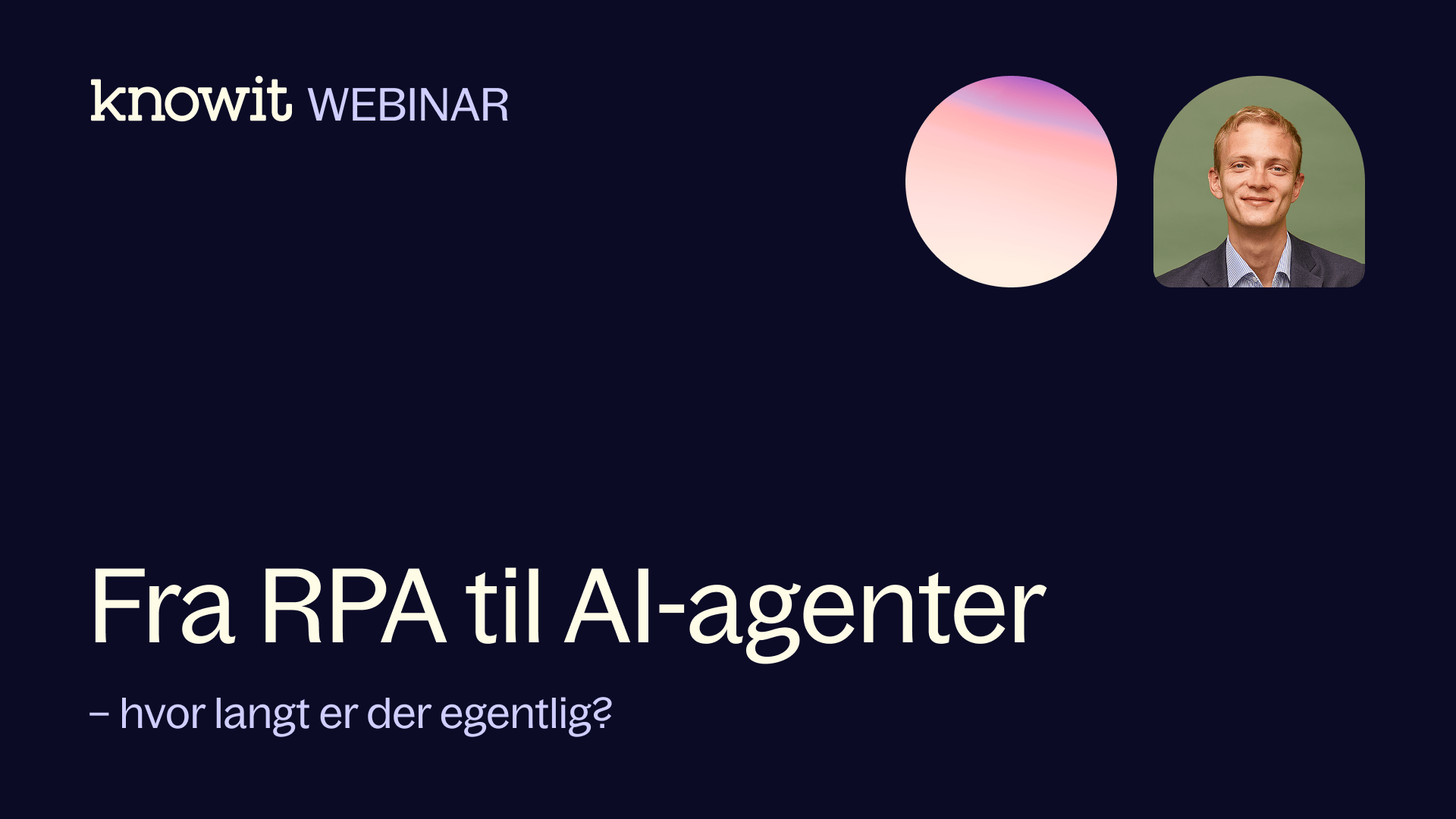 knowit WEBINAR

Fra RPA til AI-agenter

– hvor langt er der egentlig?